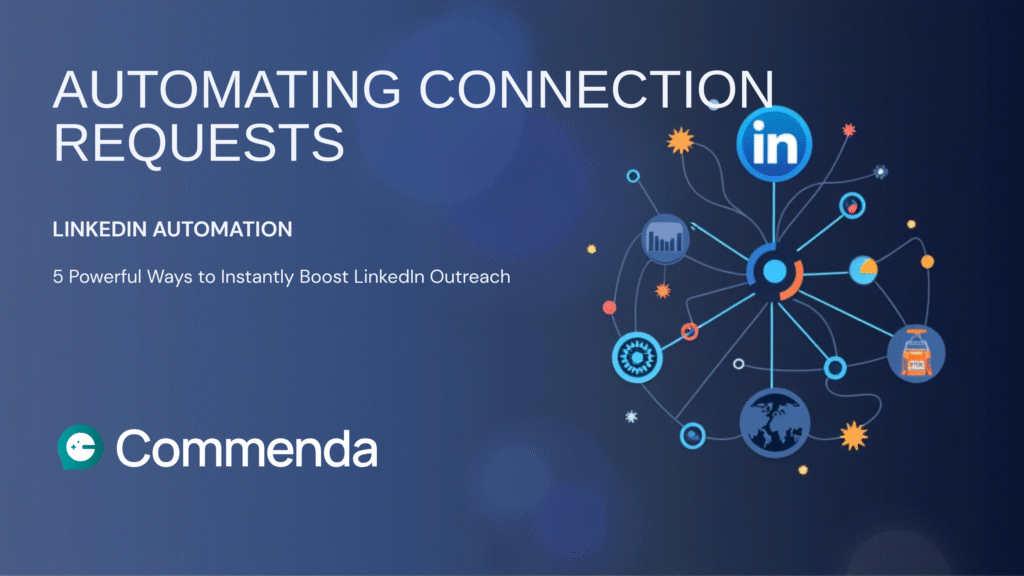 AUTOMATING CONNECTION REQUESTS

LINKEDIN AUTOMATION

5 Powerful Ways to Instantly Boost LinkedIn Outreach

in

Commenda